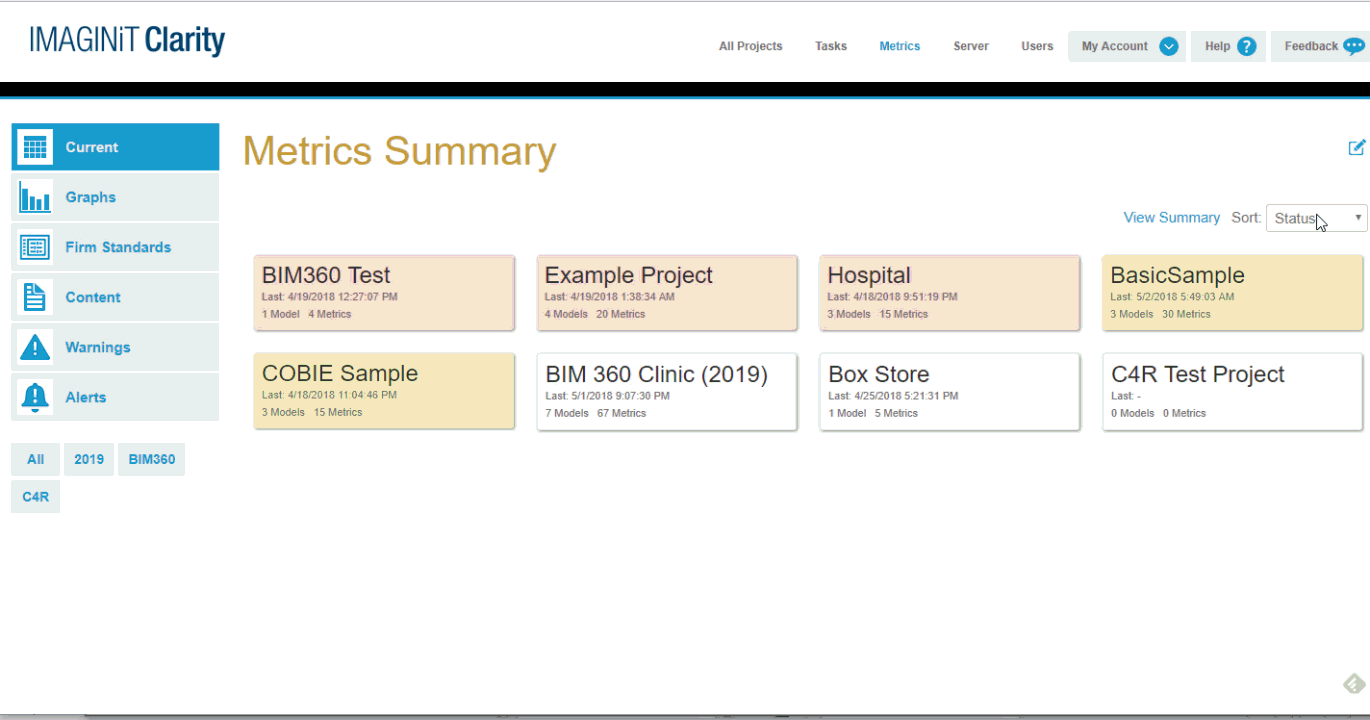 IMAGINiT Clarity

All Projects Tasks Metrics Server Users My Account Help Feedback

Current
Graphs
Firm Standards
Content
Warnings
Alerts

All 2019 BIM360
C4R

Metrics Summary

View Summary Sort: Status

BIM360 Test
Last: 4/19/2018 12:27:07 PM
1 Model 4 Metrics

Example Project
Last: 4/19/2018 1:38:34 AM
4 Models 20 Metrics

Hospital
Last: 4/18/2018 9:51:19 PM
3 Models 15 Metrics

BasicSample
Last: 5/2/2018 5:49:03 AM
3 Models 30 Metrics

COBIE Sample
Last: 4/18/2018 11:04:46 PM
3 Models 15 Metrics

BIM 360 Clinic (2019)
Last: 5/1/2018 9:07:30 PM
7 Models 67 Metrics

Box Store
Last: 4/25/2018 5:21:31 PM
1 Model 5 Metrics

C4R Test Project
Last: -
0 Models 0 Metrics